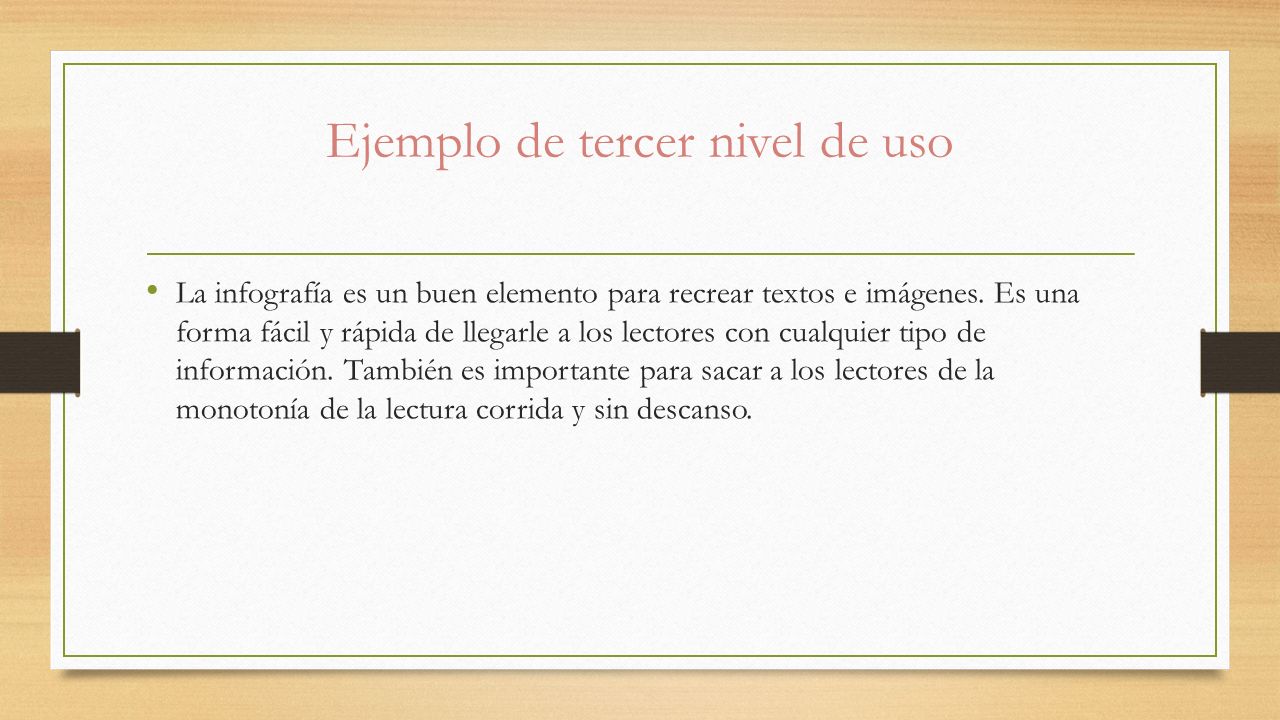 Ejemplo de tercer nivel de uso

• La infografía es un buen elemento para recrear textos e imágenes. Es una forma fácil y rápida de llegarle a los lectores con cualquier tipo de información. También es importante para sacar a los lectores de la monotonía de la lectura corrida y sin descanso.